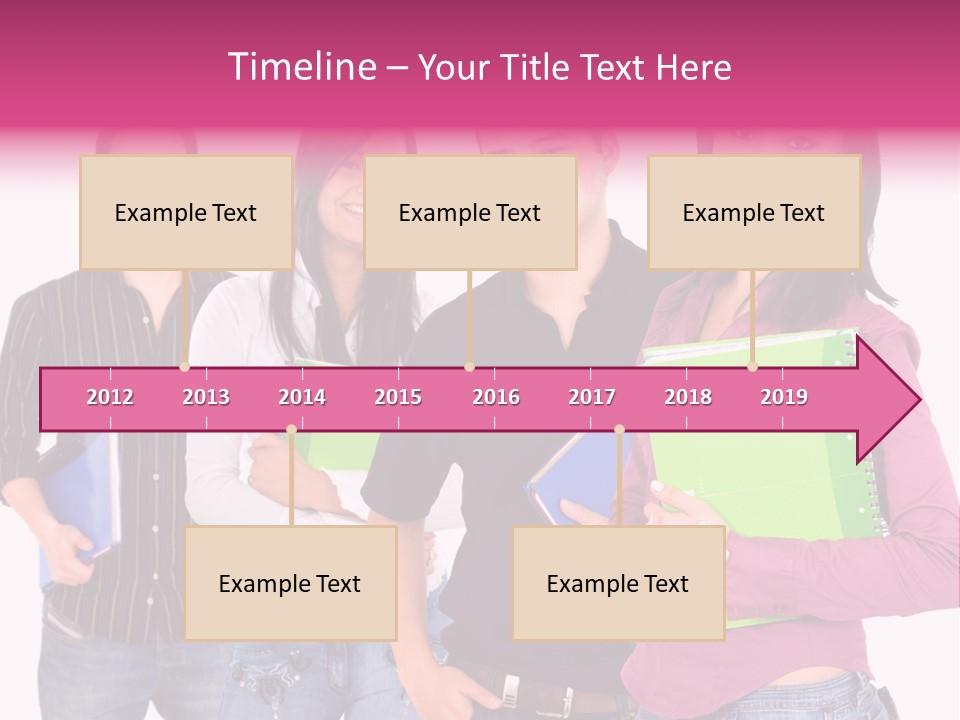 Timeline – Your Title Text Here

Example Text

Example Text

Example Text

2012 2013 2014 2015 2016 2017 2018 2019

Example Text

Example Text